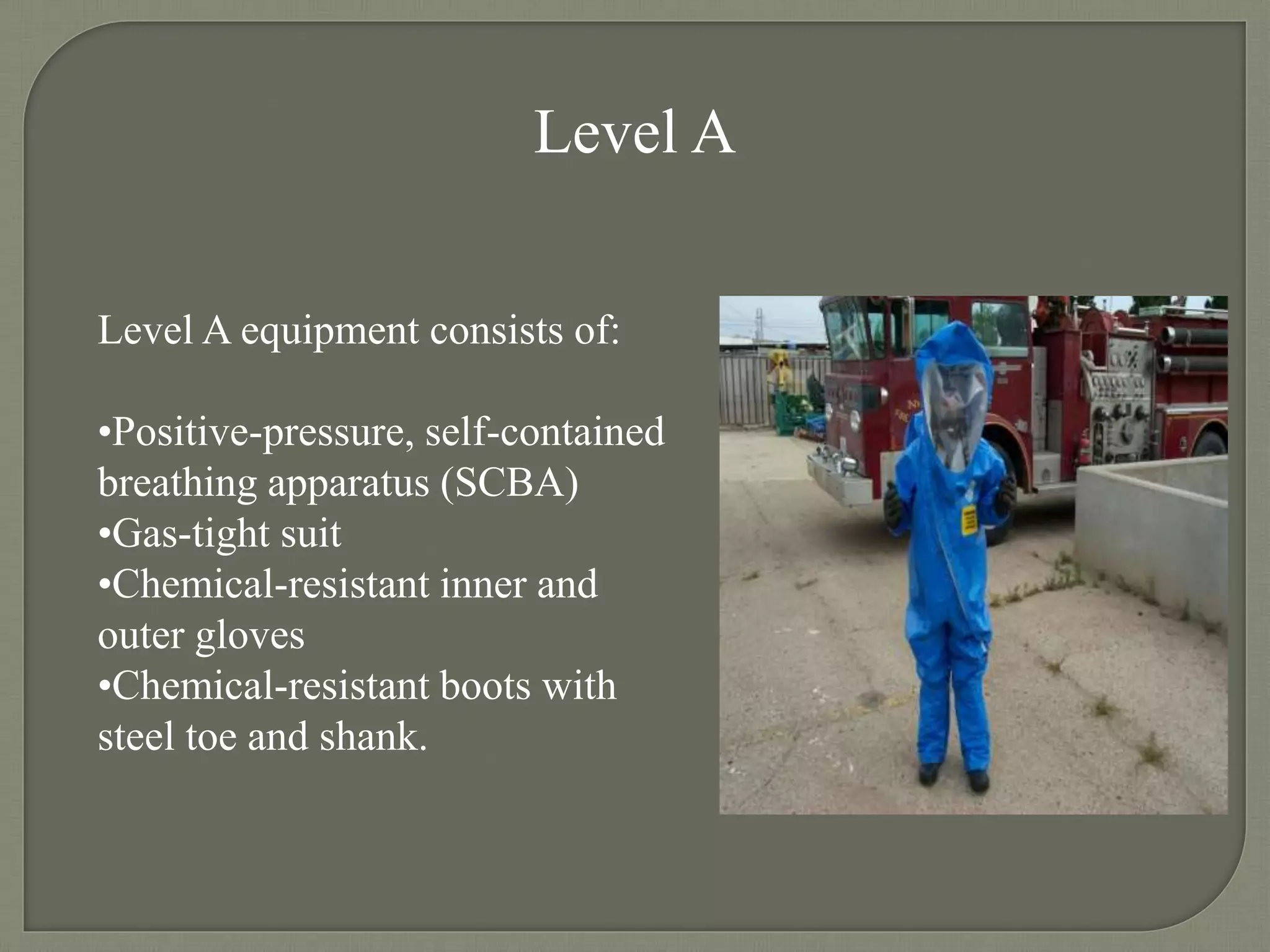 Level A

Level A equipment consists of:

•Positive-pressure, self-contained breathing apparatus (SCBA)
•Gas-tight suit
•Chemical-resistant inner and outer gloves
•Chemical-resistant boots with steel toe and shank.